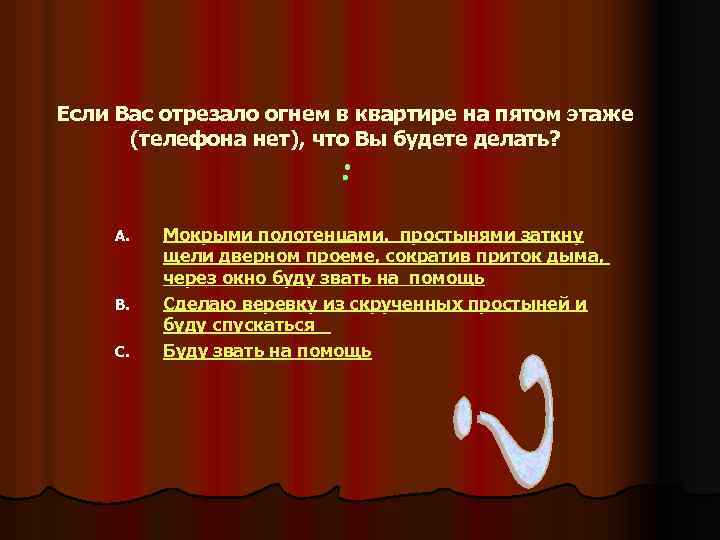 Если Вас отрезало огнем в квартире на пятом этаже (телефона нет), что Вы будете делать?
:

A. Мокрыми полотенцами, простынями заткну щели дверном проеме, сократив приток дыма, через окно буду звать на помощь

B. Сделаю веревку из скрученных простыней и буду спускаться

C. Буду звать на помощь